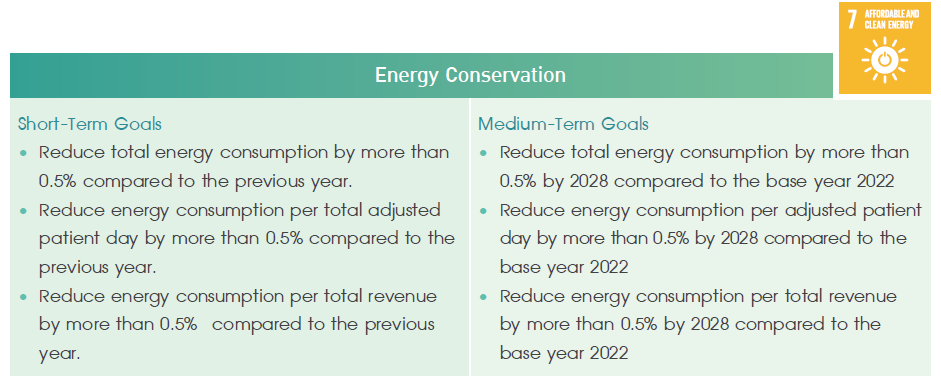 7 AFFORDABLE AND CLEAN ENERGY

Energy Conservation

Short-Term Goals
• Reduce total energy consumption by more than 0.5% compared to the previous year.
• Reduce energy consumption per total adjusted patient day by more than 0.5% compared to the previous year.
• Reduce energy consumption per total revenue by more than 0.5% compared to the previous year.

Medium-Term Goals
• Reduce total energy consumption by more than 0.5% by 2028 compared to the base year 2022
• Reduce energy consumption per adjusted patient day by more than 0.5% by 2028 compared to the base year 2022
• Reduce energy consumption per total revenue by more than 0.5% by 2028 compared to the base year 2022